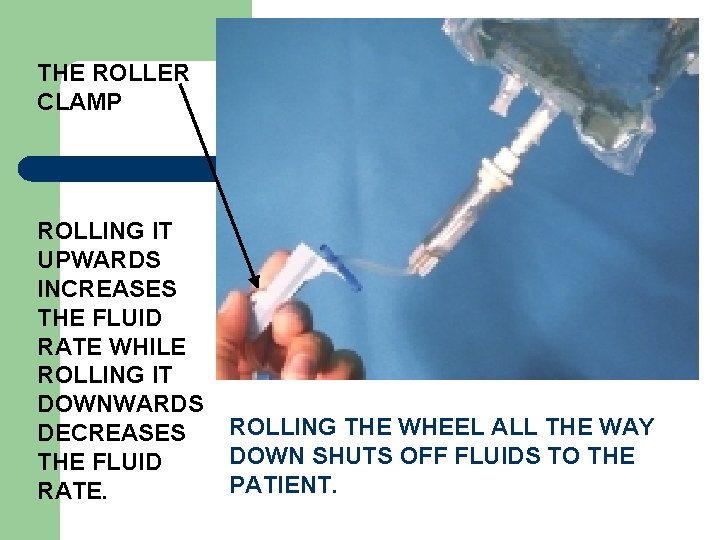 THE ROLLER CLAMP

ROLLING IT UPWARDS INCREASES THE FLUID RATE WHILE ROLLING IT DOWNWARDS DECREASES THE FLUID RATE.

ROLLING THE WHEEL ALL THE WAY DOWN SHUTS OFF FLUIDS TO THE PATIENT.